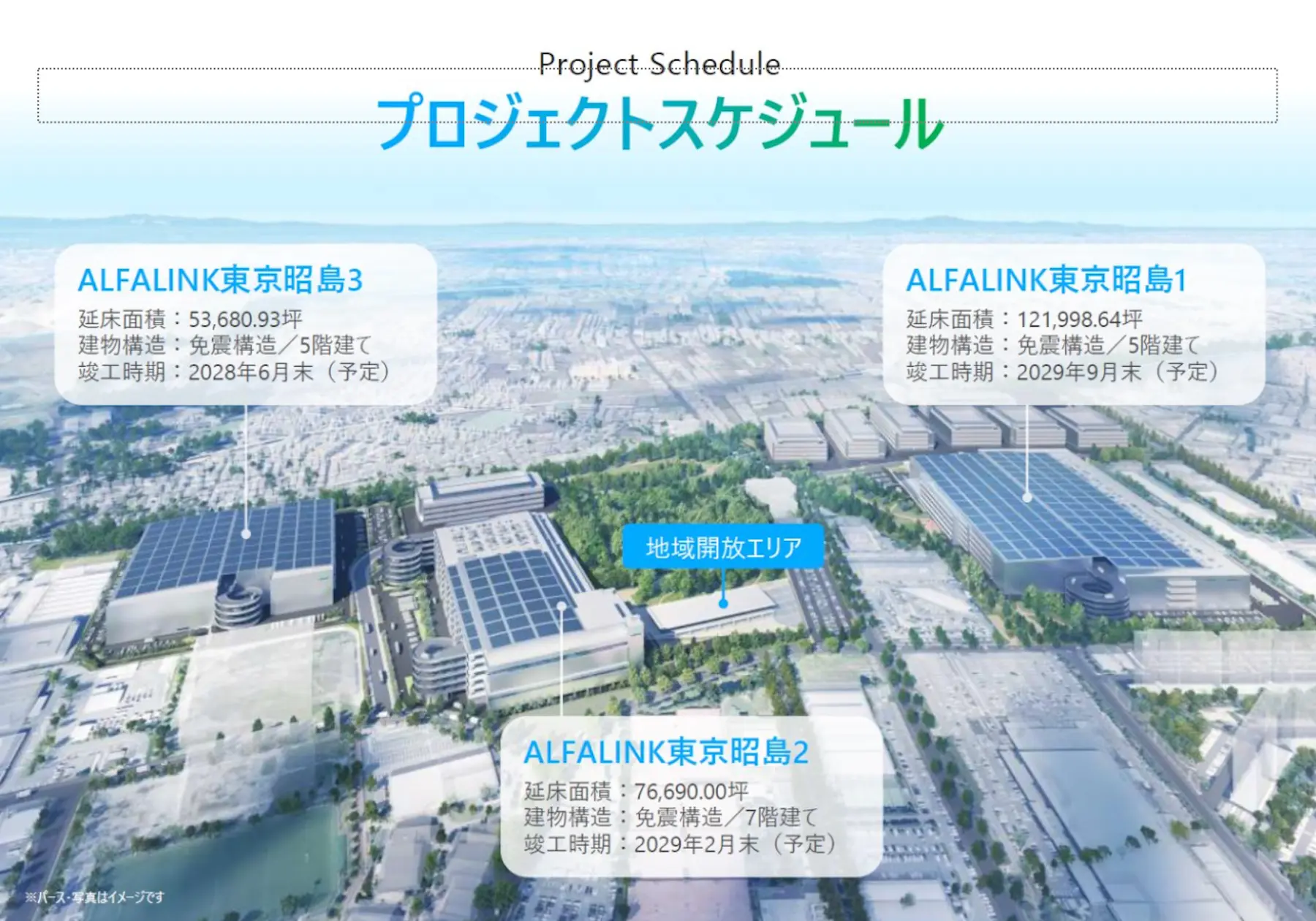 Project Schedule

プロジェクトスケジュール

ALFALINK東京昭島3
延床面積：53,680.93坪
建物構造：免震構造／5階建て
竣工時期：2028年6月末（予定）

ALFALINK東京昭島1
延床面積：121,998.64坪
建物構造：免震構造／5階建て
竣工時期：2029年9月末（予定）

地域開放エリア

ALFALINK東京昭島2
延床面積：76,690.00坪
建物構造：免震構造／7階建て
竣工時期：2029年2月末（予定）

※パース・写真はイメージです